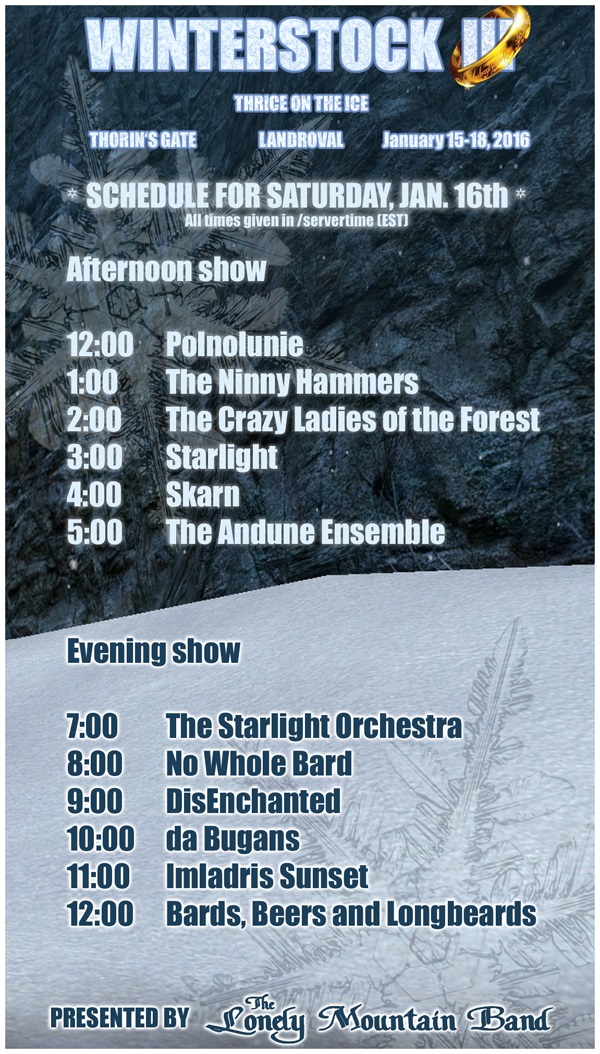 WINTERSTOCK III

THRICE ON THE ICE

THORIN'S GATE LANDROVAL January 15-18, 2016

* SCHEDULE FOR SATURDAY, JAN. 16th *
All times given in /servertime (EST)

Afternoon show

12:00 Polnolunie
1:00 The Ninny Hammers
2:00 The Crazy Ladies of the Forest
3:00 Starlight
4:00 Skarn
5:00 The Andune Ensemble

Evening show

7:00 The Starlight Orchestra
8:00 No Whole Bard
9:00 DisEnchanted
10:00 da Bugans
11:00 Imladris Sunset
12:00 Bards, Beers and Longbeards

PRESENTED BY The Lonely Mountain Band